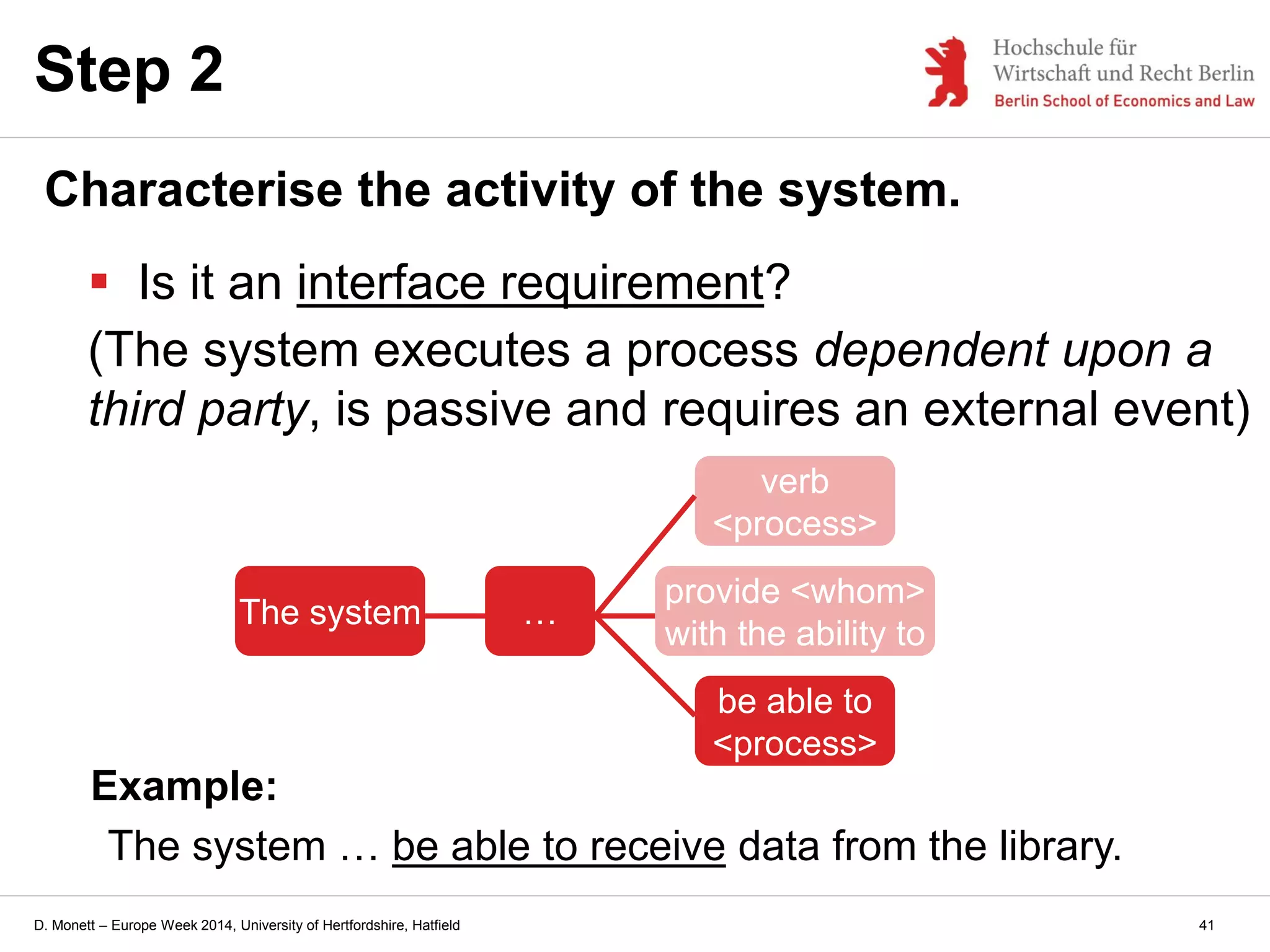 Step 2

Hochschule für
Wirtschaft und Recht Berlin
Berlin School of Economics and Law

Characterise the activity of the system.

▪ Is it an interface requirement?

(The system executes a process dependent upon a third party, is passive and requires an external event)

The system

…

verb <process>

provide <whom> with the ability to

be able to <process>

Example:

The system … be able to receive data from the library.

D. Monett – Europe Week 2014, University of Hertfordshire, Hatfield

41